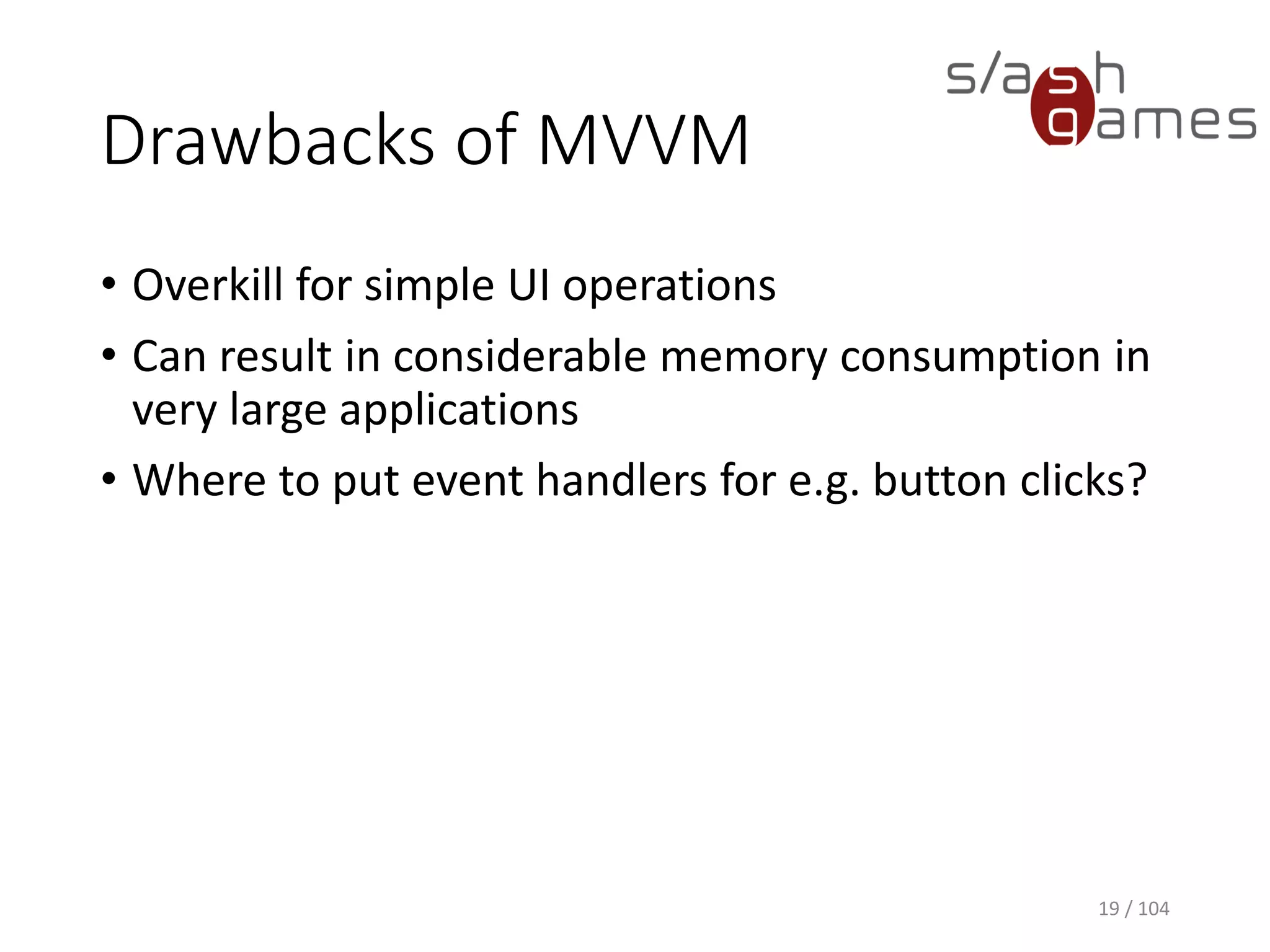 s/ash games

Drawbacks of MVVM

• Overkill for simple UI operations
• Can result in considerable memory consumption in very large applications
• Where to put event handlers for e.g. button clicks?

19 / 104